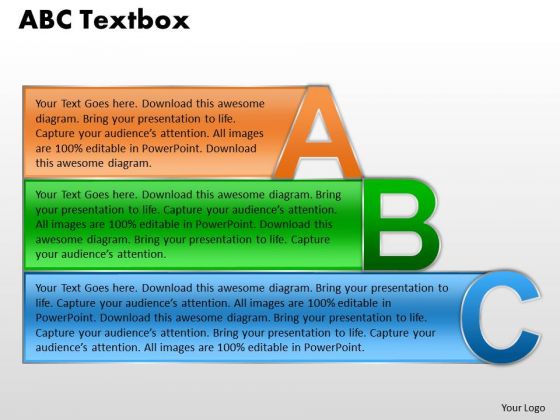 ABC Textbox

Your Text Goes here. Download this awesome diagram. Bring your presentation to life. Capture your audience's attention. All images are 100% editable in PowerPoint. Download this awesome diagram.

A

Your Text Goes here. Download this awesome diagram. Bring your presentation to life. Capture your audience's attention. All images are 100% editable in PowerPoint. Download this awesome diagram. Bring your presentation to life. Capture your audience's attention.

B

Your Text Goes here. Download this awesome diagram. Bring your presentation to life. Capture your audience's attention. All images are 100% editable in PowerPoint. Download this awesome diagram. Bring your presentation to life. Capture your audience's attention. Bring your presentation to life. Capture your audience's attention. All images are 100% editable in PowerPoint.

C

Your Logo